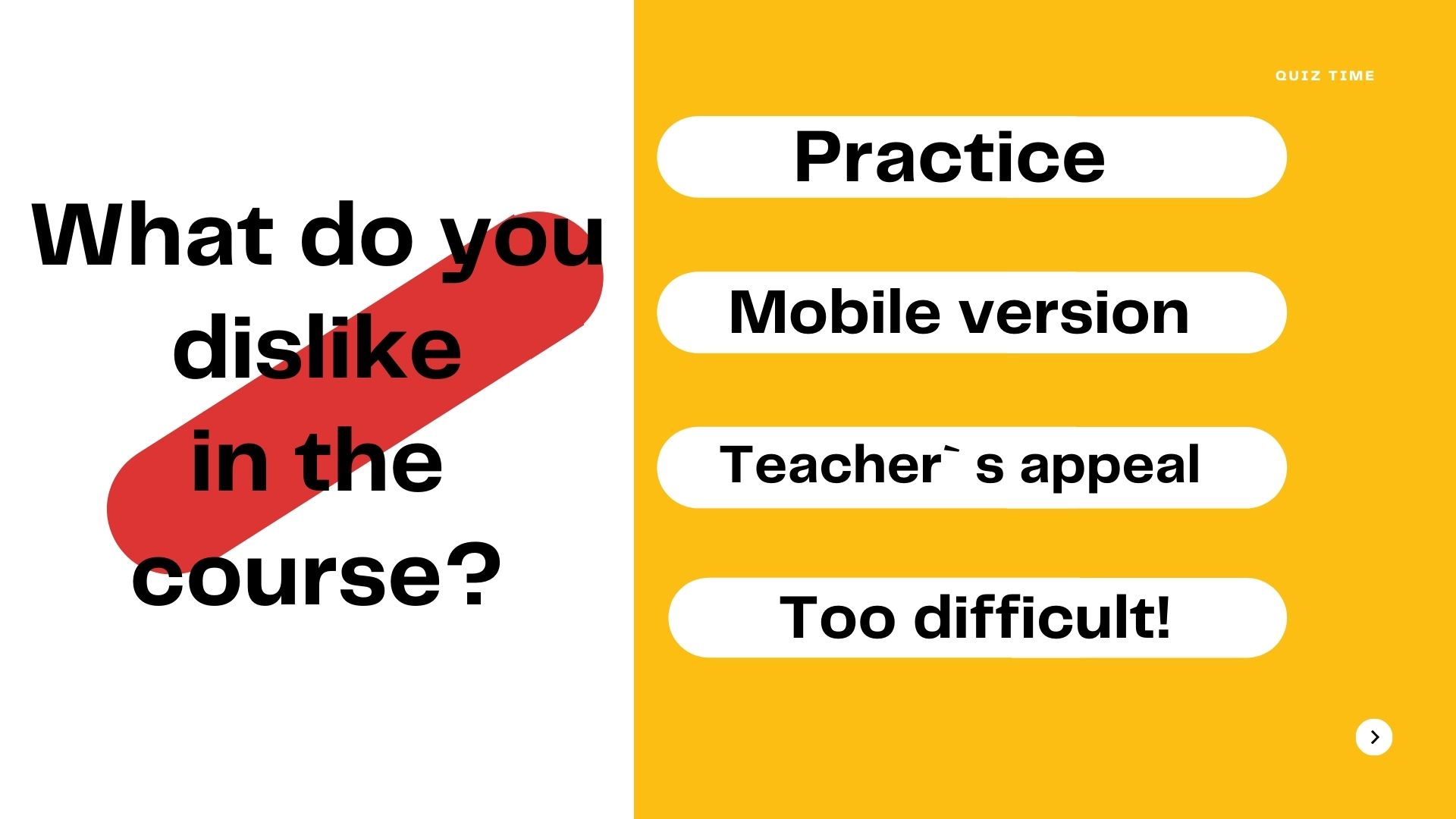 What do you dislike in the course?

QUIZ TIME

Practice

Mobile version

Teacher` s appeal

Too difficult!